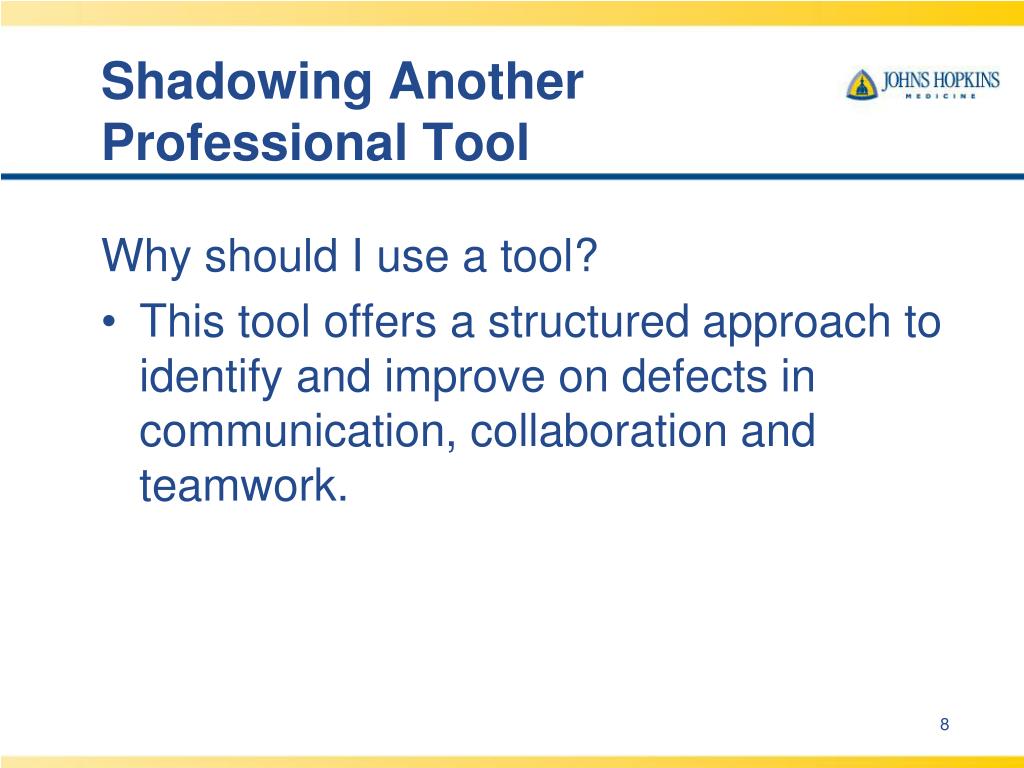 Shadowing Another Professional Tool

JOHNS HOPKINS
MEDICINE

Why should I use a tool?

• This tool offers a structured approach to identify and improve on defects in communication, collaboration and teamwork.

8